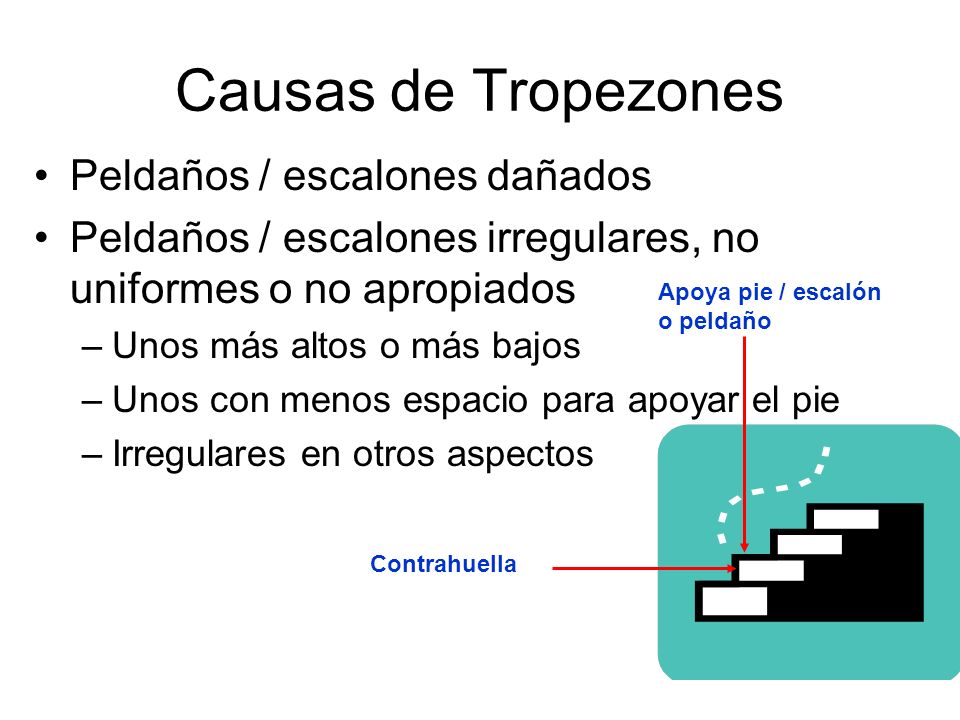 Causas de Tropezones

• Peldaños / escalones dañados
• Peldaños / escalones irregulares, no uniformes o no apropiados
– Unos más altos o más bajos
– Unos con menos espacio para apoyar el pie
– Irregulares en otros aspectos

Apoya pie / escalón o peldaño

Contrahuella